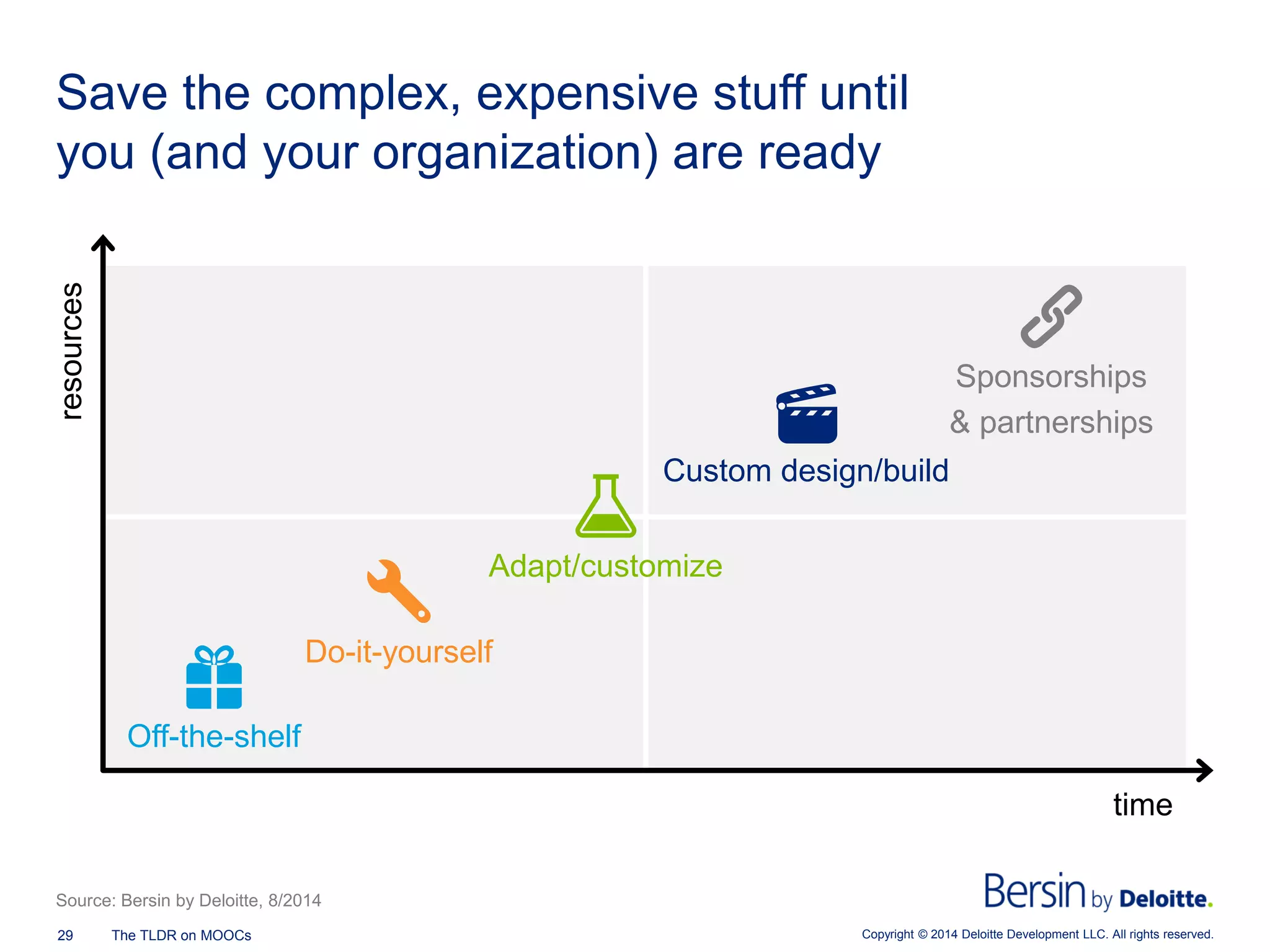 Save the complex, expensive stuff until you (and your organization) are ready

resources

Sponsorships & partnerships

Custom design/build

Adapt/customize

Do-it-yourself

Off-the-shelf

time

Source: Bersin by Deloitte, 8/2014

Bersin by Deloitte.

29 The TLDR on MOOCs

Copyright © 2014 Deloitte Development LLC. All rights reserved.